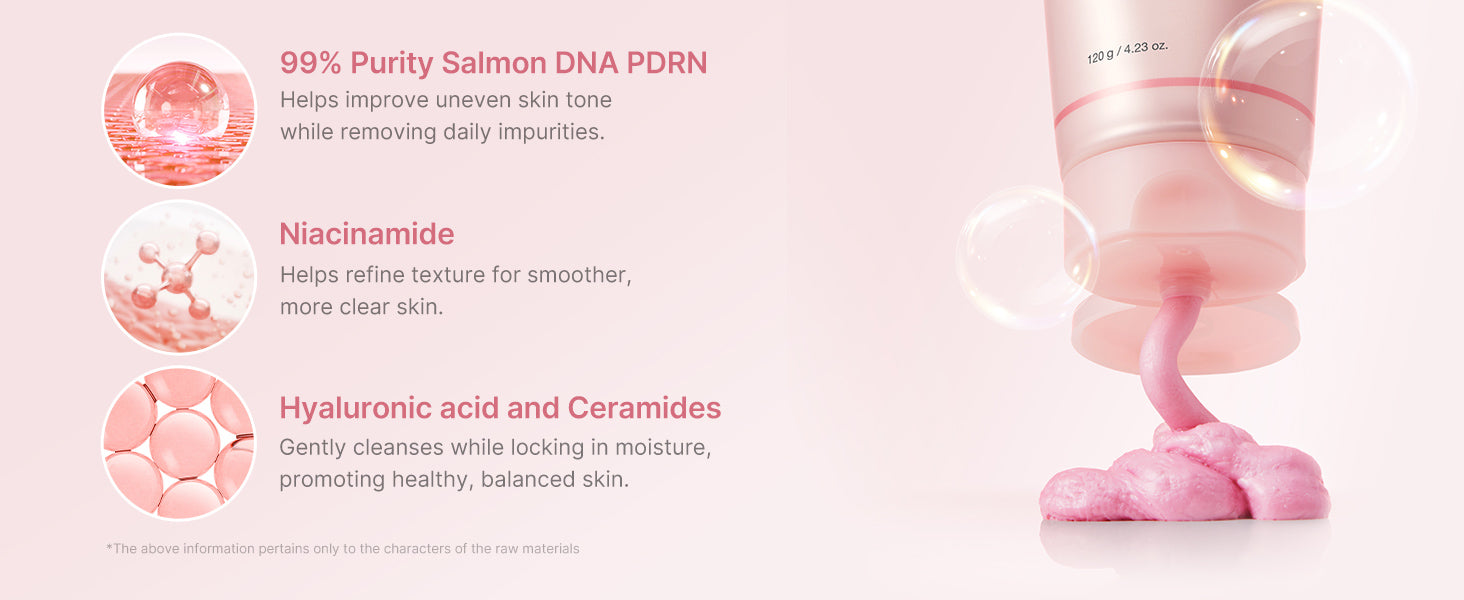 99% Purity Salmon DNA PDRN
Helps improve uneven skin tone while removing daily impurities.

Niacinamide
Helps refine texture for smoother, more clear skin.

Hyaluronic acid and Ceramides
Gently cleanses while locking in moisture, promoting healthy, balanced skin.

*The above information pertains only to the characters of the raw materials

120 g / 4.23 oz.